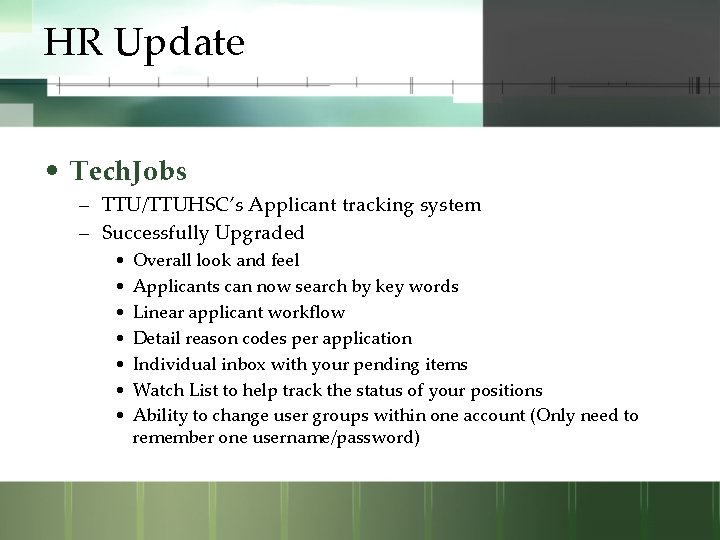 HR Update

• TechJobs
– TTU/TTUHSC's Applicant tracking system
– Successfully Upgraded
• Overall look and feel
• Applicants can now search by key words
• Linear applicant workflow
• Detail reason codes per application
• Individual inbox with your pending items
• Watch List to help track the status of your positions
• Ability to change user groups within one account (Only need to remember one username/password)